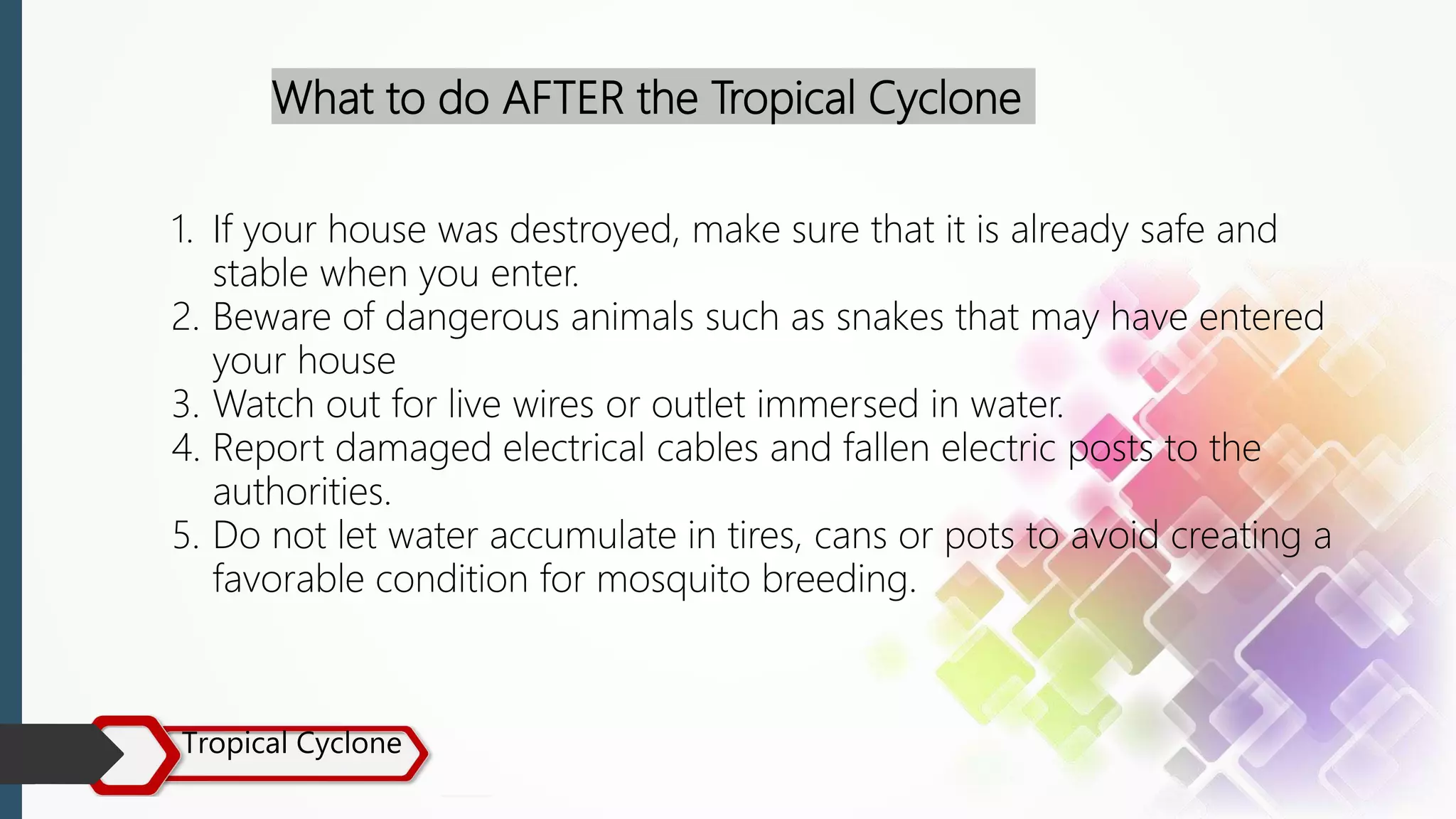 What to do AFTER the Tropical Cyclone

1. If your house was destroyed, make sure that it is already safe and stable when you enter.
2. Beware of dangerous animals such as snakes that may have entered your house
3. Watch out for live wires or outlet immersed in water.
4. Report damaged electrical cables and fallen electric posts to the authorities.
5. Do not let water accumulate in tires, cans or pots to avoid creating a favorable condition for mosquito breeding.

Tropical Cyclone